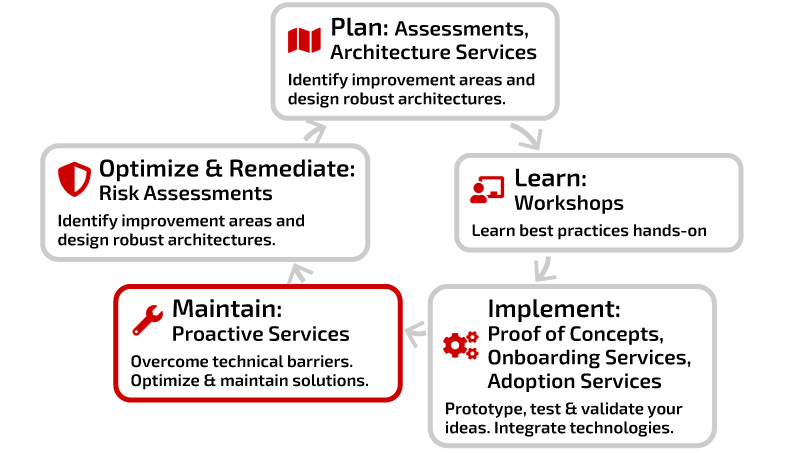 Plan: Assessments, Architecture Services

Identify improvement areas and design robust architectures.

Learn: Workshops

Learn best practices hands-on

Implement: Proof of Concepts, Onboarding Services, Adoption Services

Prototype, test & validate your ideas. Integrate technologies.

Maintain: Proactive Services

Overcome technical barriers. Optimize & maintain solutions.

Optimize & Remediate: Risk Assessments

Identify improvement areas and design robust architectures.